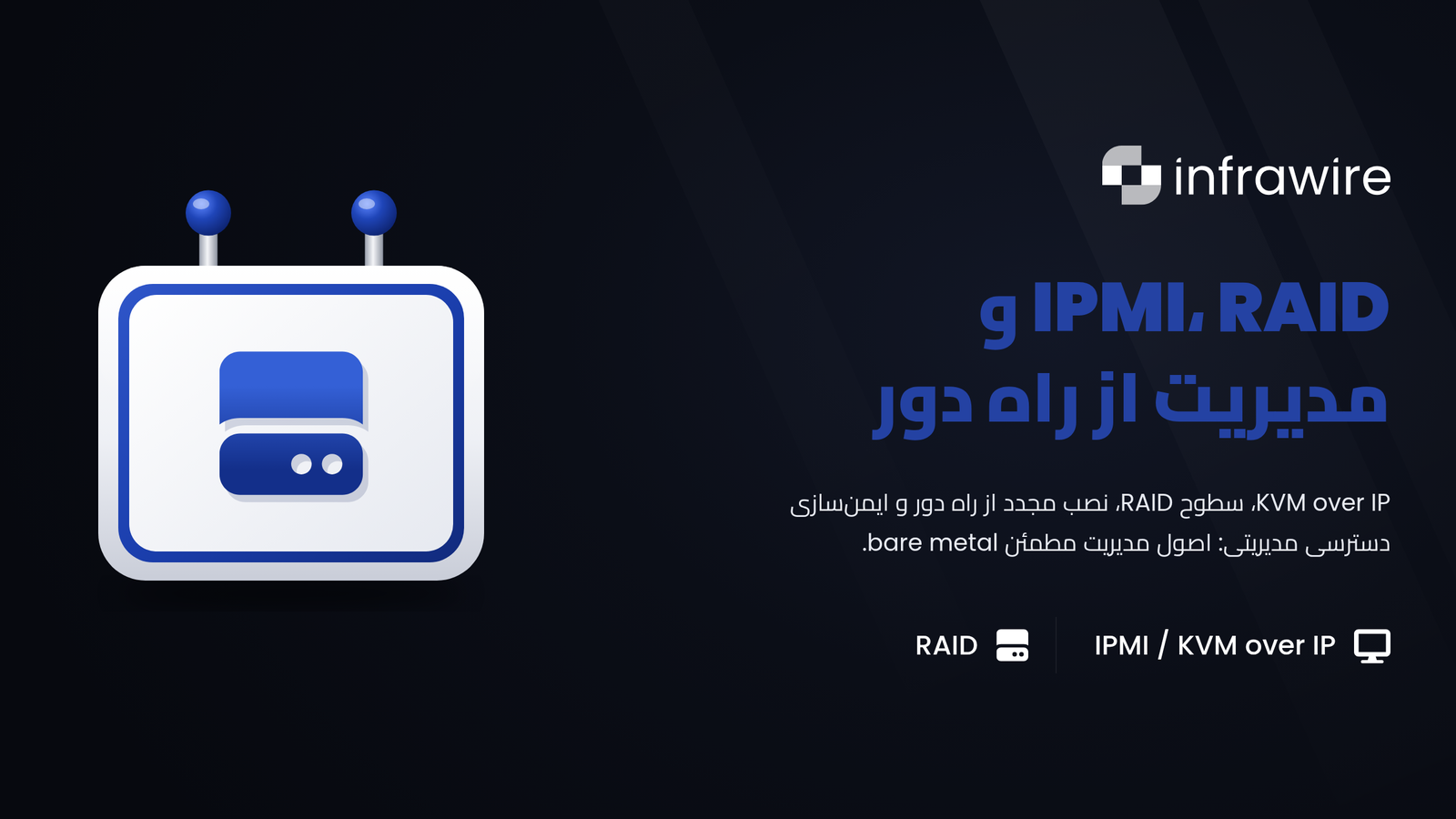 infrawire

IPMI، RAID و
مدیریت از راه دور

KVM over IP، سطوح RAID، نصب مجدد از راه دور و ایمن‌سازی دسترسی مدیریتی: اصول مدیریت مطمئن bare metal.

IPMI / KVM over IP

RAID